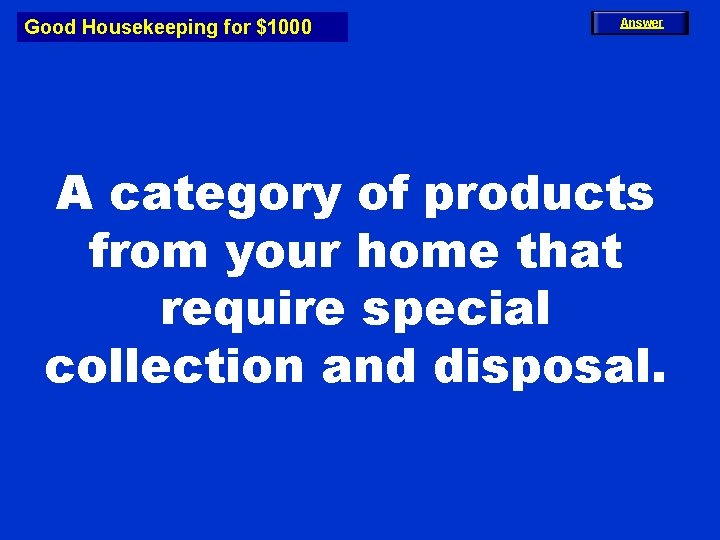 Good Housekeeping for \$1000

Answer

A category of products from your home that require special collection and disposal.